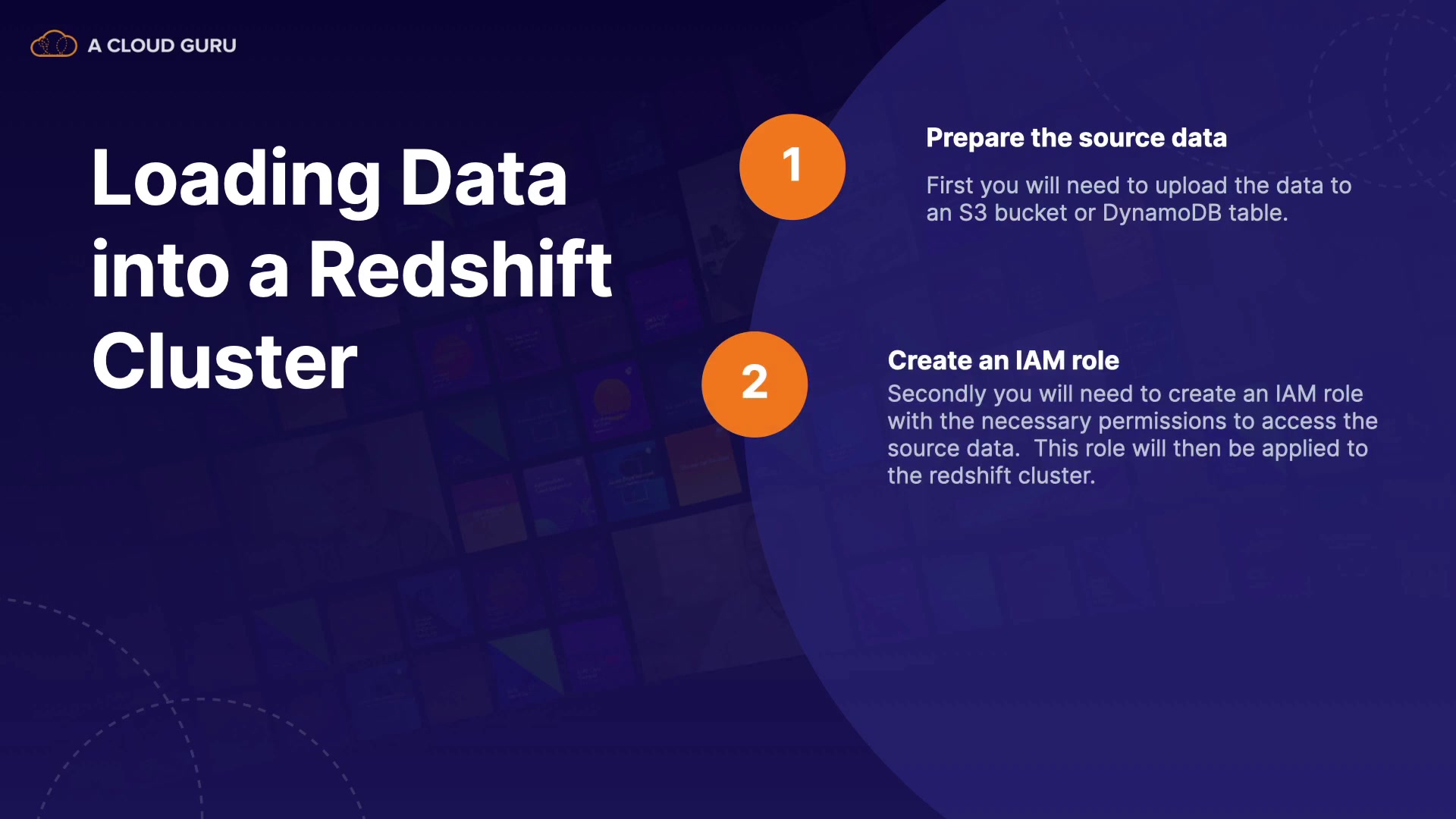 A CLOUD GURU

Loading Data into a Redshift Cluster

1

Prepare the source data

First you will need to upload the data to an S3 bucket or DynamoDB table.

2

Create an IAM role

Secondly you will need to create an IAM role with the necessary permissions to access the source data. This role will then be applied to the redshift cluster.